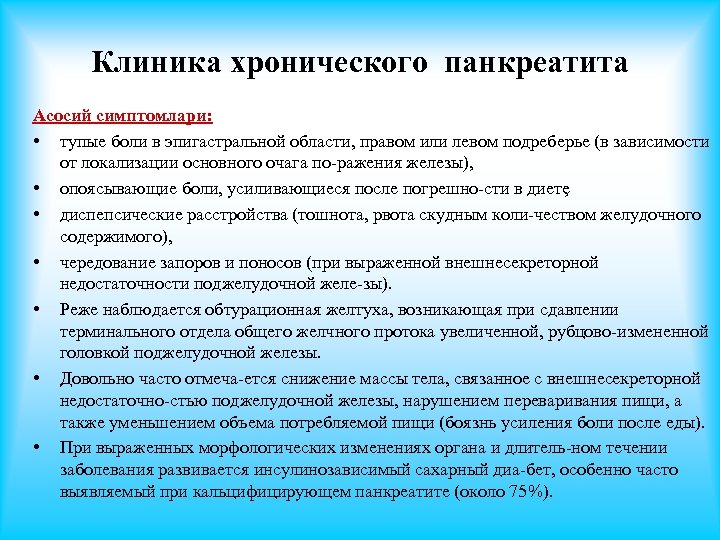 Клиника хронического панкреатита

Асосий симптомлари:

• тупые боли в эпигастральной области, правом или левом подреберье (в зависимости от локализации основного очага по-ражения железы),

• опоясывающие боли, усиливающиеся после погрешно-сти в диете,

• диспепсические расстройства (тошнота, рвота скудным коли-чеством желудочного содержимого),

• чередование запоров и поносов (при выраженной внешнесекреторной недостаточности поджелудочной желе-зы).

• Реже наблюдается обтурационная желтуха, возникающая при сдавлении терминального отдела общего желчного протока увеличенной, рубцово-измененной головкой поджелудочной железы.

• Довольно часто отмеча-ется снижение массы тела, связанное с внешнесекреторной недостаточно-стью поджелудочной железы, нарушением переваривания пищи, а также уменьшением объема потребляемой пищи (боязнь усиления боли после еды).

• При выраженных морфологических изменениях органа и длитель-ном течении заболевания развивается инсулинозависимый сахарный диа-бет, особенно часто выявляемый при кальцифицирующем панкреатите (около 75%).